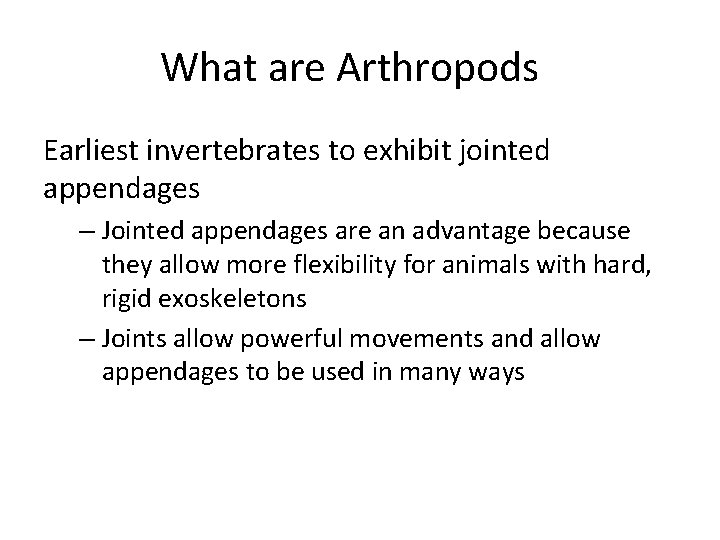 What are Arthropods

Earliest invertebrates to exhibit jointed appendages

– Jointed appendages are an advantage because they allow more flexibility for animals with hard, rigid exoskeletons

– Joints allow powerful movements and allow appendages to be used in many ways